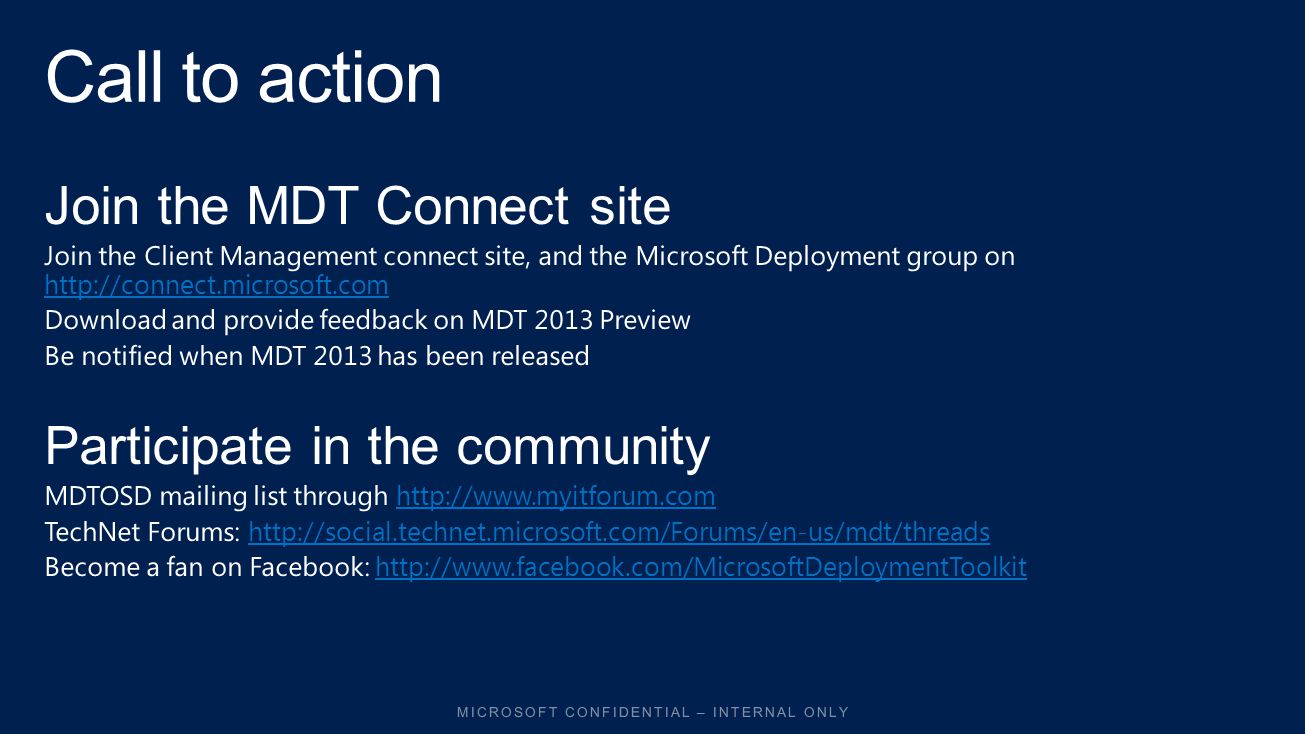 Call to action

Join the MDT Connect site

Join the Client Management connect site, and the Microsoft Deployment group on http://connect.microsoft.com

Download and provide feedback on MDT 2013 Preview

Be notified when MDT 2013 has been released

Participate in the community

MDTOSD mailing list through http://www.myitforum.com

TechNet Forums: http://social.technet.microsoft.com/Forums/en-us/mdt/threads

Become a fan on Facebook: http://www.facebook.com/MicrosoftDeploymentToolkit

MICROSOFT CONFIDENTIAL – INTERNAL ONLY